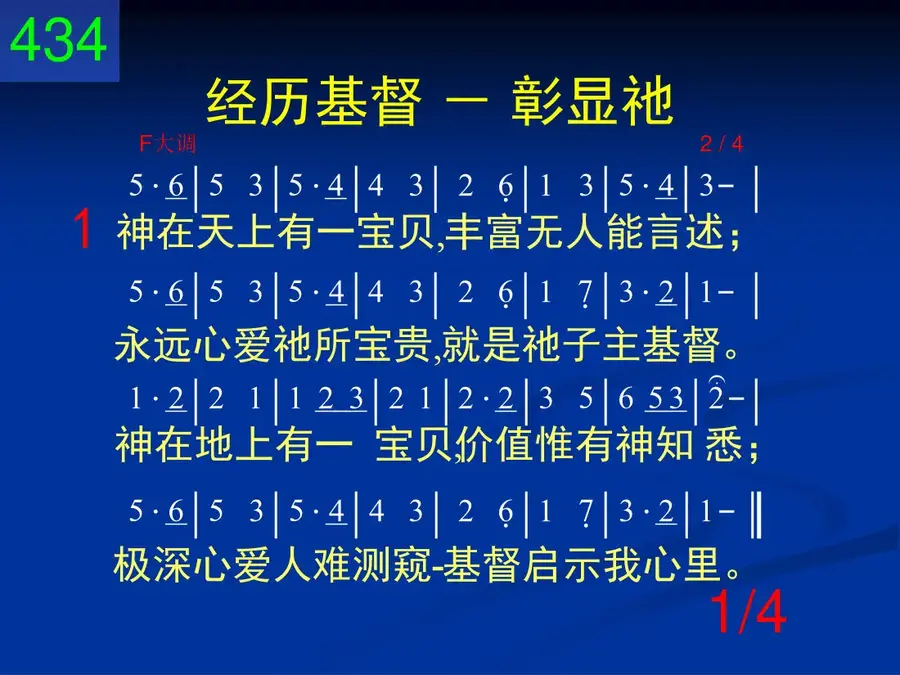 434

经历基督 一 彰显祂

F大调 2 / 4

5 · 6 | 5 3 | 5 · 4 | 4 3 | 2 6 | 1 3 | 5 · 4 | 3 - |

1 神在天上有一宝贝,丰富无人能言述;

5 · 6 | 5 3 | 5 · 4 | 4 3 | 2 6 | 1 7 | 3 · 2 | 1 - |

永远心爱祂所宝贵,就是祂子主基督。

1 · 2 | 2 1 | 1 2 3 | 2 1 | 2 · 2 | 3 5 | 6 5 3 | 2 - |

神在地上有一 宝贝,价值惟有神知 悉;

5 · 6 | 5 3 | 5 · 4 | 4 3 | 2 6 | 1 7 | 3 · 2 | 1 - ‖

极深心爱人难测窥-基督启示我心里。

1/4